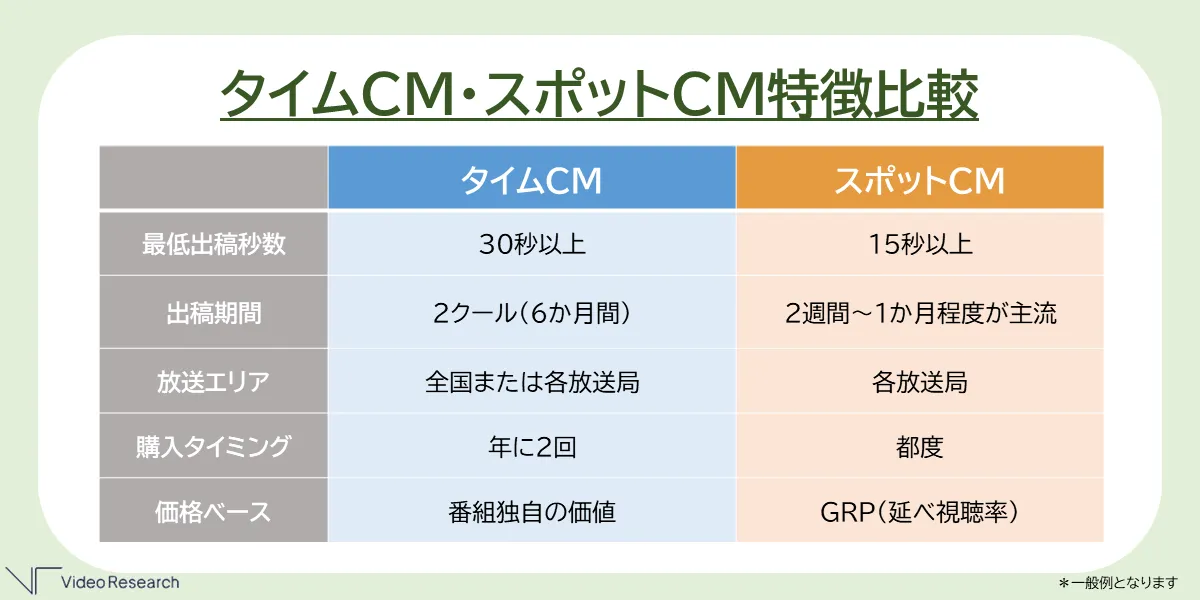 タイムCM・スポットCM特徴比較

| | タイムCM | スポットCM |
|---|---|---|
| 最低出稿秒数 | 30秒以上 | 15秒以上 |
| 出稿期間 | 2クール（6か月間） | 2週間～1か月程度が主流 |
| 放送エリア | 全国または各放送局 | 各放送局 |
| 購入タイミング | 年に2回 | 都度 |
| 価格ベース | 番組独自の価値 | GRP（延べ視聴率） |

Video Research

＊一般例となります